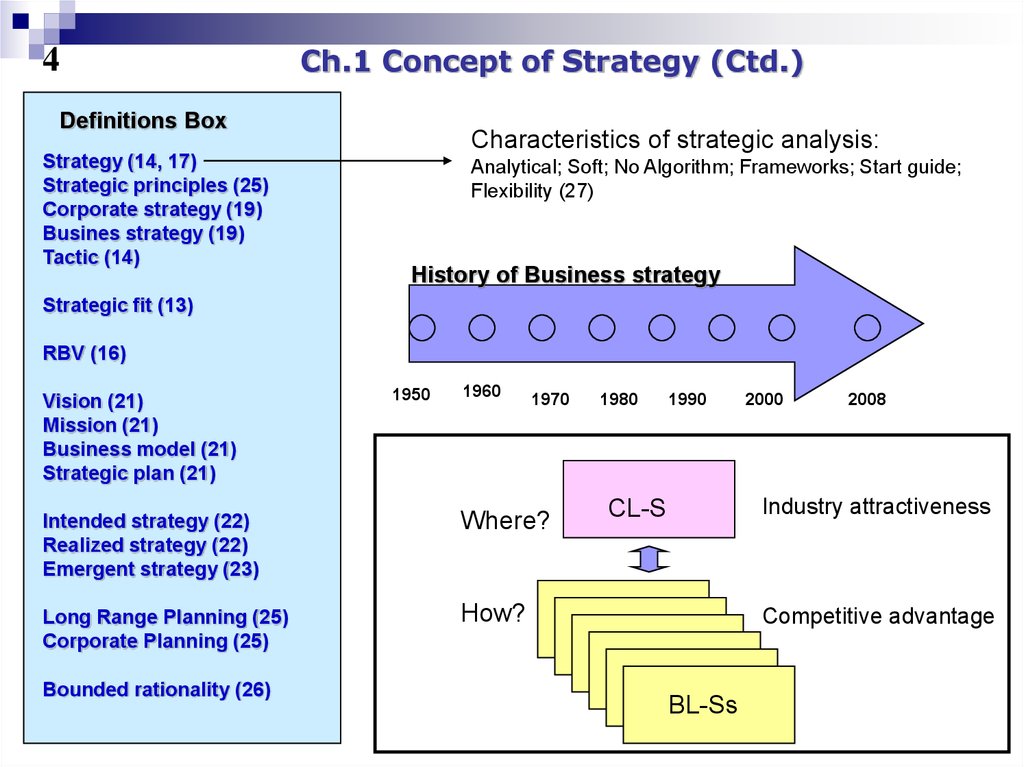 4

Ch.1 Concept of Strategy (Ctd.)

Definitions Box

Strategy (14, 17)
Strategic principles (25)
Corporate strategy (19)
Busines strategy (19)
Tactic (14)

Strategic fit (13)

RBV (16)

Vision (21)
Mission (21)
Business model (21)
Strategic plan (21)

Intended strategy (22)
Realized strategy (22)
Emergent strategy (23)

Long Range Planning (25)
Corporate Planning (25)

Bounded rationality (26)

Characteristics of strategic analysis:
Analytical; Soft; No Algorithm; Frameworks; Start guide; Flexibility (27)

History of Business strategy

1950 1960 1970 1980 1990 2000 2008

Where? CL-S Industry attractiveness

How? BL-Ss Competitive advantage